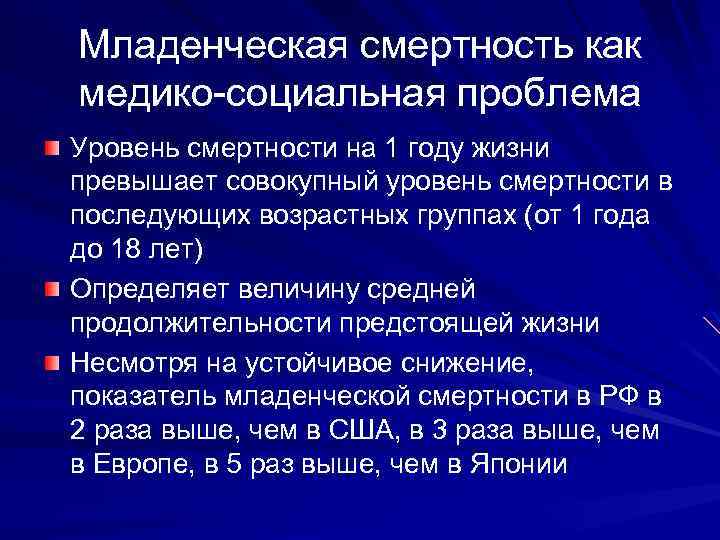 Младенческая смертность как медико-социальная проблема

Уровень смертности на 1 году жизни превышает совокупный уровень смертности в последующих возрастных группах (от 1 года до 18 лет)

Определяет величину средней продолжительности предстоящей жизни

Несмотря на устойчивое снижение, показатель младенческой смертности в РФ в 2 раза выше, чем в США, в 3 раза выше, чем в Европе, в 5 раз выше, чем в Японии